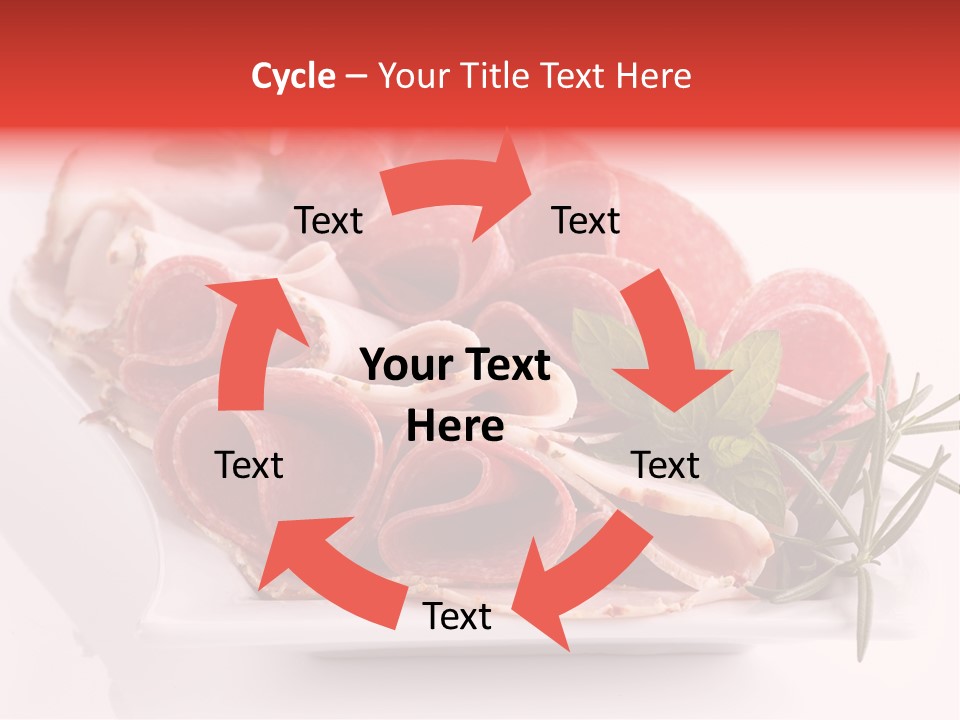 Cycle – Your Title Text Here

Text

Text

Your Text Here

Text

Text

Text